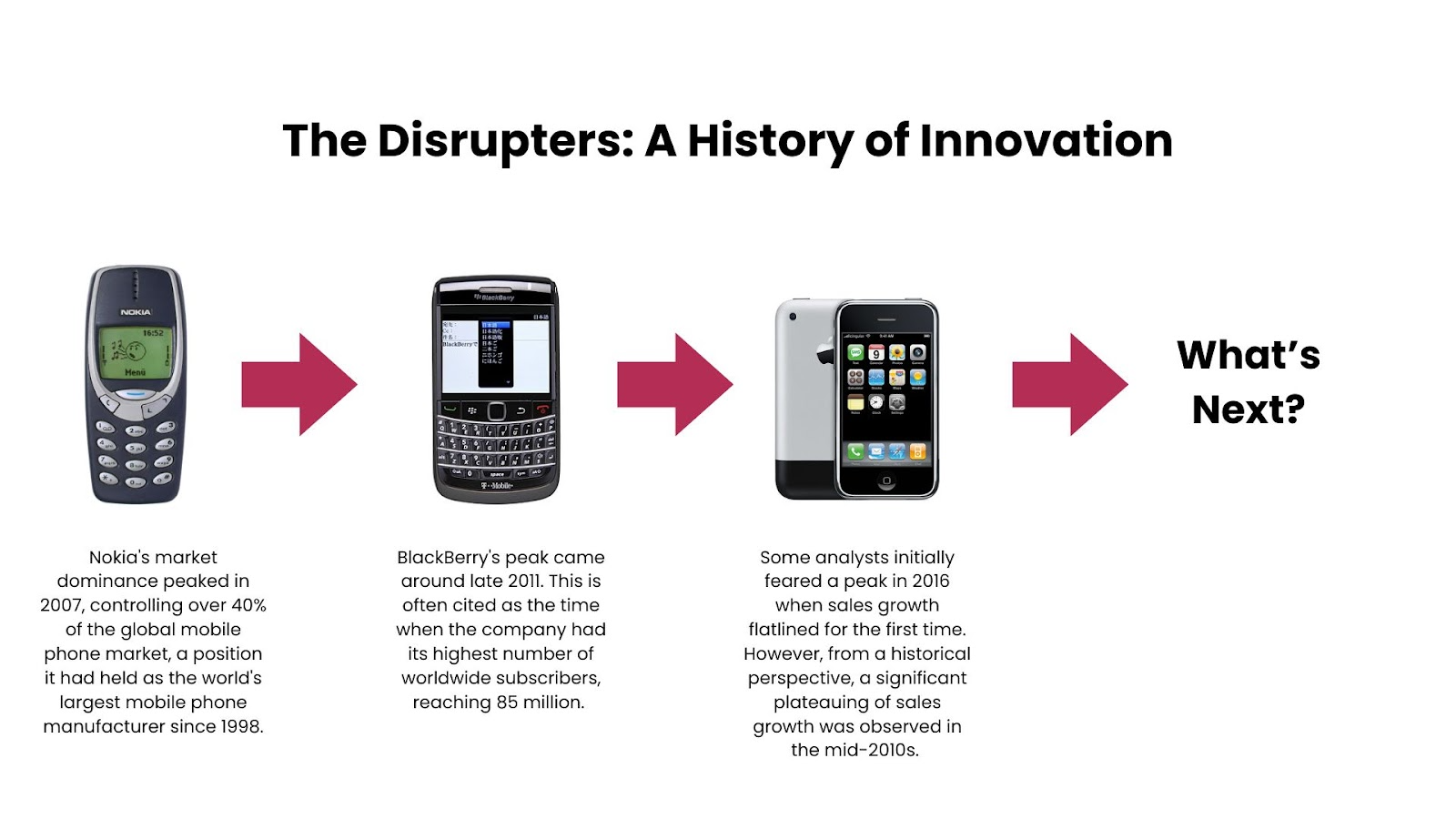 The Disrupters: A History of Innovation

NOKIA
16:52
Menu

BlackBerry
T-Mobile

What's Next?

Nokia's market dominance peaked in 2007, controlling over 40% of the global mobile phone market, a position it had held as the world's largest mobile phone manufacturer since 1998.

BlackBerry's peak came around late 2011. This is often cited as the time when the company had its highest number of worldwide subscribers, reaching 85 million.

Some analysts initially feared a peak in 2016 when sales growth flatlined for the first time. However, from a historical perspective, a significant plateauing of sales growth was observed in the mid-2010s.